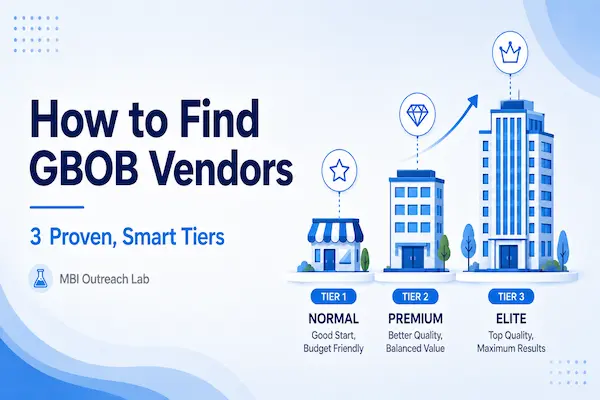 How to Find GBOB Vendors

3 Proven, Smart Tiers

MBI Outreach Lab

TIER 1
NORMAL
Good Start, Budget Friendly

TIER 2
PREMIUM
Better Quality, Balanced Value

TIER 3
ELITE
Top Quality, Maximum Results